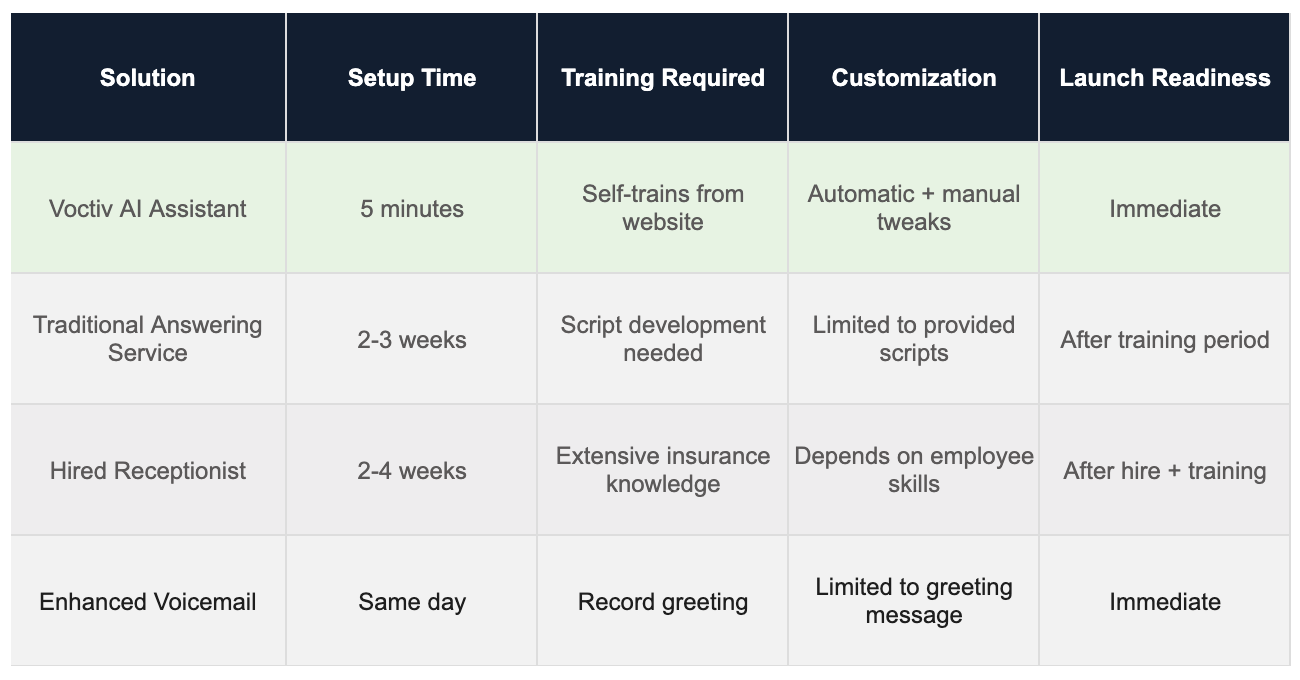 | Solution | Setup Time | Training Required | Customization | Launch Readiness |
|---|---|---|---|---|
| Voctiv AI Assistant | 5 minutes | Self-trains from website | Automatic + manual tweaks | Immediate |
| Traditional Answering Service | 2-3 weeks | Script development needed | Limited to provided scripts | After training period |
| Hired Receptionist | 2-4 weeks | Extensive insurance knowledge | Depends on employee skills | After hire + training |
| Enhanced Voicemail | Same day | Record greeting | Limited to greeting message | Immediate |